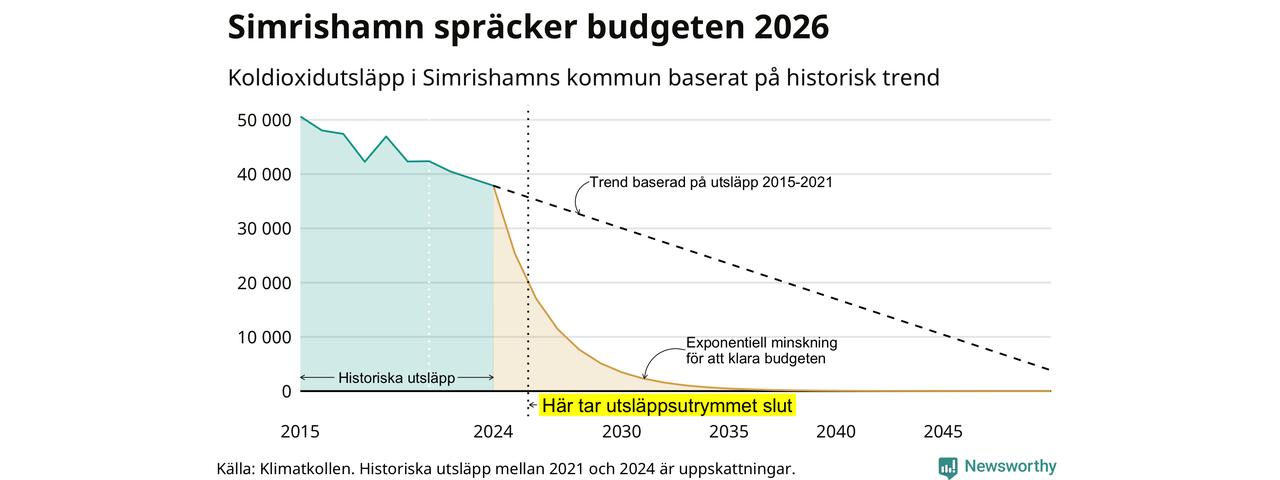 Simrishamn spräcker budgeten 2026

Koldioxidutsläpp i Simrishamns kommun baserat på historisk trend

50 000
40 000
30 000
20 000
10 000
0

Trend baserad på utsläpp 2015-2021

Exponentiell minskning för att klara budgeten

Historiska utsläpp

Här tar utsläppsutrymmet slut

2015
2024
2030
2035
2040
2045

Källa: Klimatkollen. Historiska utsläpp mellan 2021 och 2024 är uppskattningar.

Newsworthy